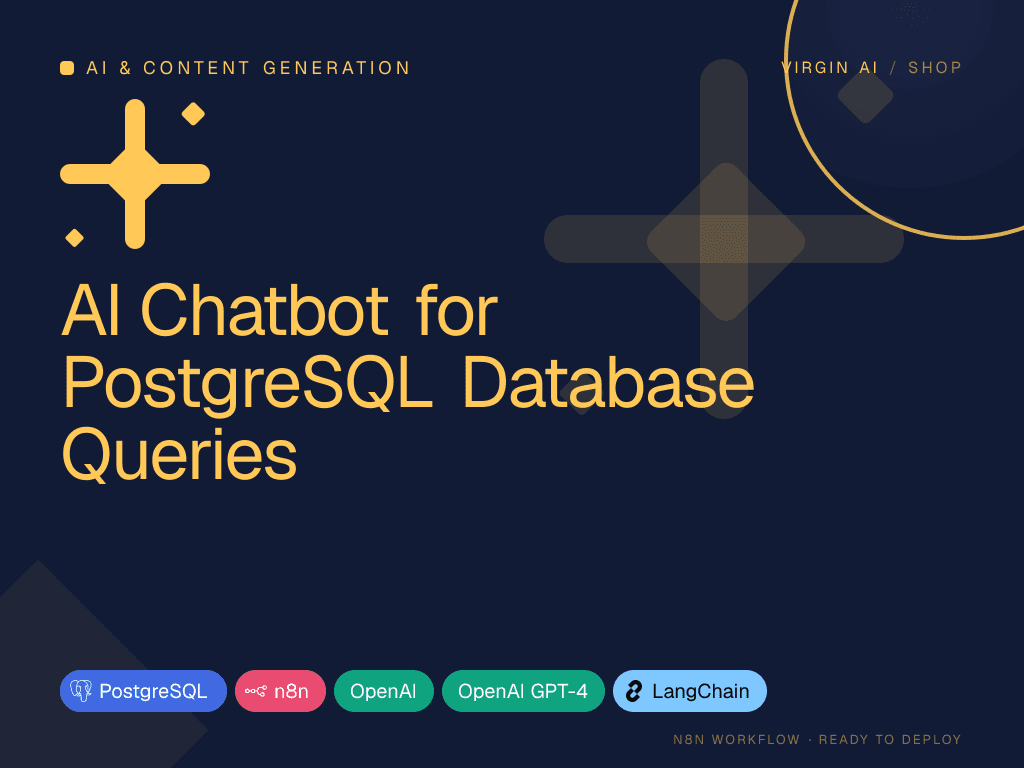 AI & CONTENT GENERATION

VIRGIN AI / SHOP

AI Chatbot for PostgreSQL Database Queries

PostgreSQL n8n OpenAI OpenAI GPT-4 LangChain

N8N WORKFLOW · READY TO DEPLOY